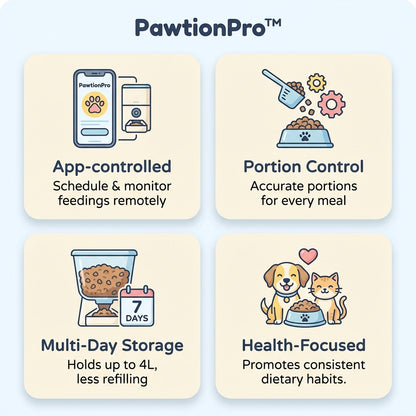 PawtionPro™

PawtionPro

App-controlled
Schedule & monitor feedings remotely

Portion Control
Accurate portions for every meal

7
DAYS

Multi-Day Storage
Holds up to 4L, less refilling

Health-Focused
Promotes consistent dietary habits.